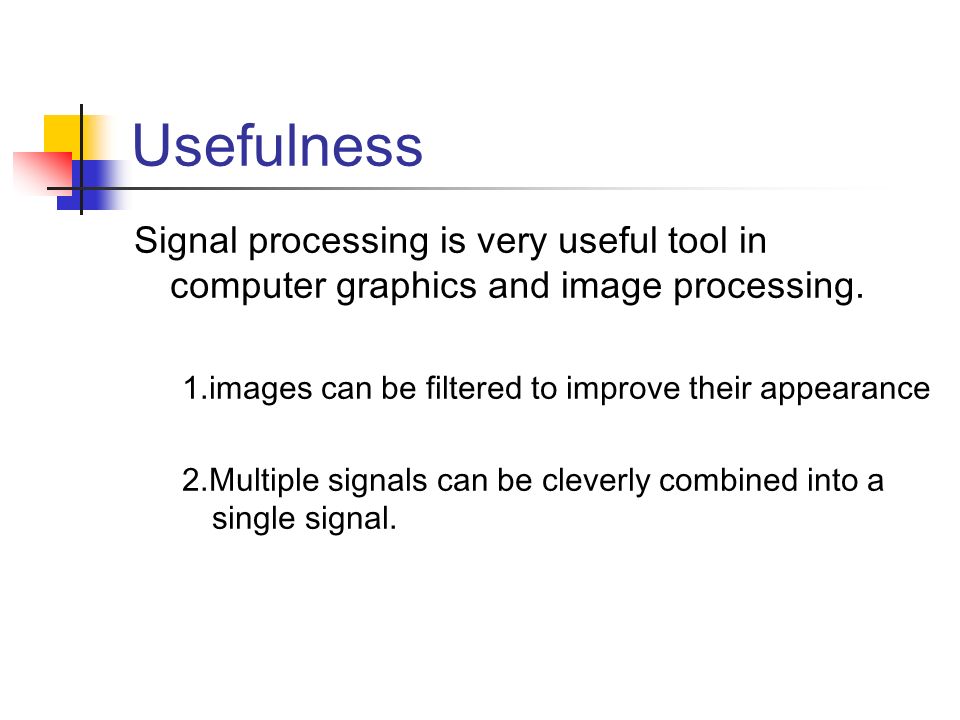 Usefulness

Signal processing is very useful tool in computer graphics and image processing.

1.images can be filtered to improve their appearance

2.Multiple signals can be cleverly combined into a single signal.